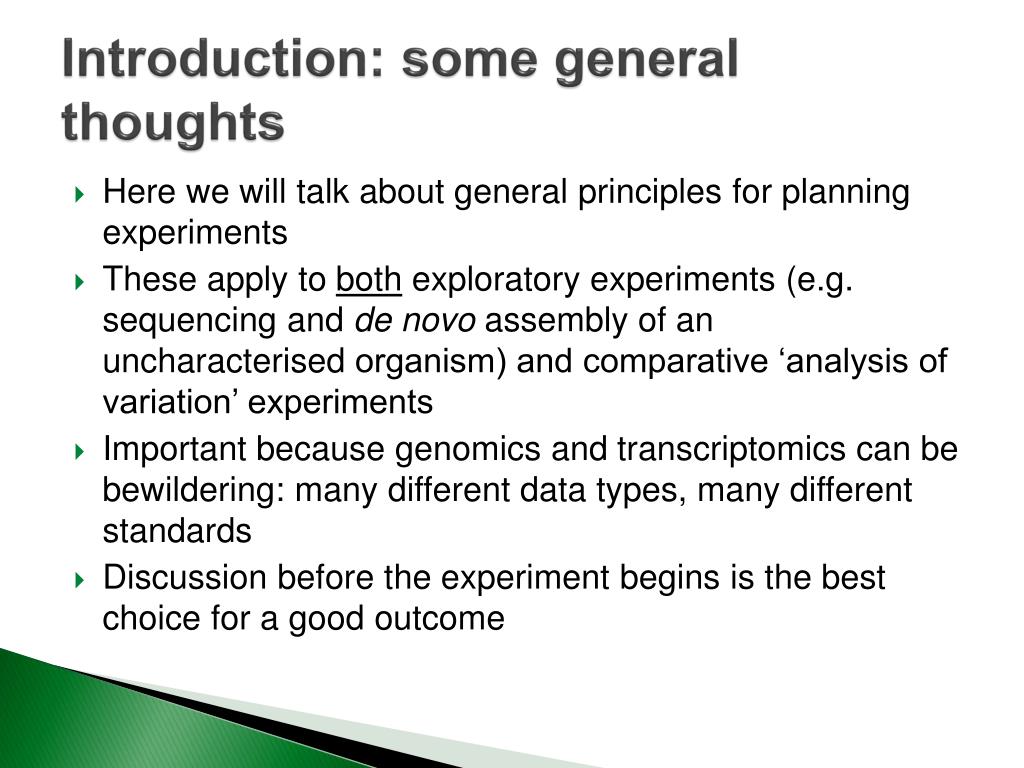 Introduction: some general thoughts

Here we will talk about general principles for planning experiments

These apply to both exploratory experiments (e.g. sequencing and de novo assembly of an uncharacterised organism) and comparative ‘analysis of variation’ experiments

Important because genomics and transcriptomics can be bewildering: many different data types, many different standards

Discussion before the experiment begins is the best choice for a good outcome